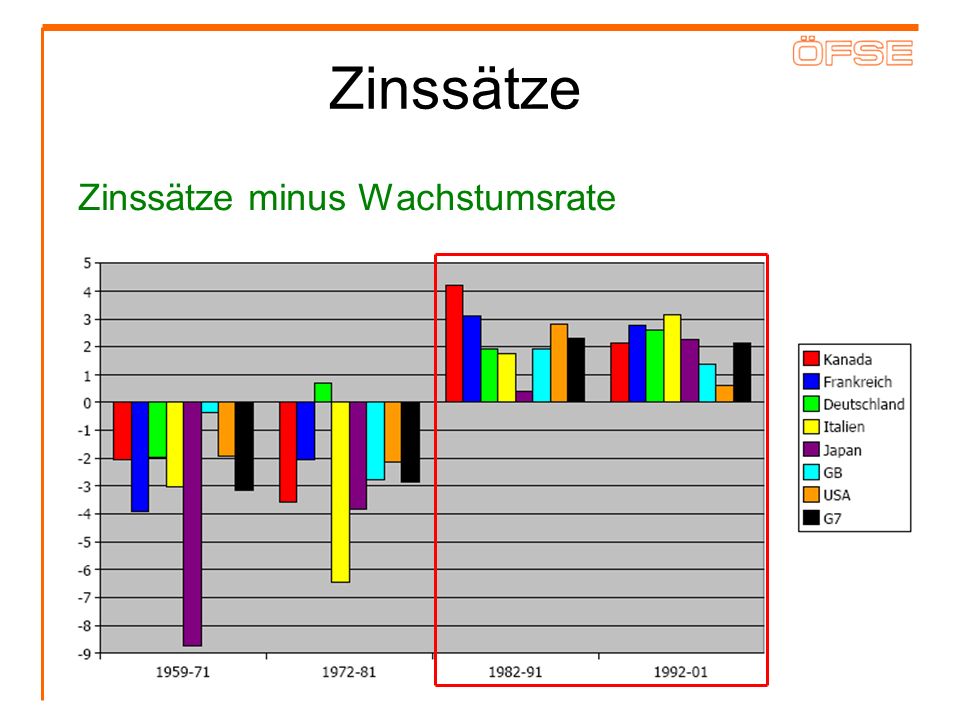 ÖFSE

Zinssätze

Zinssätze minus Wachstumsrate

5
4
3
2
1
0
-1
-2
-3
-4
-5
-6
-7
-8
-9

1959-71
1972-81
1982-91
1992-01

Kanada
Frankreich
Deutschland
Italien
Japan
GB
USA
G7